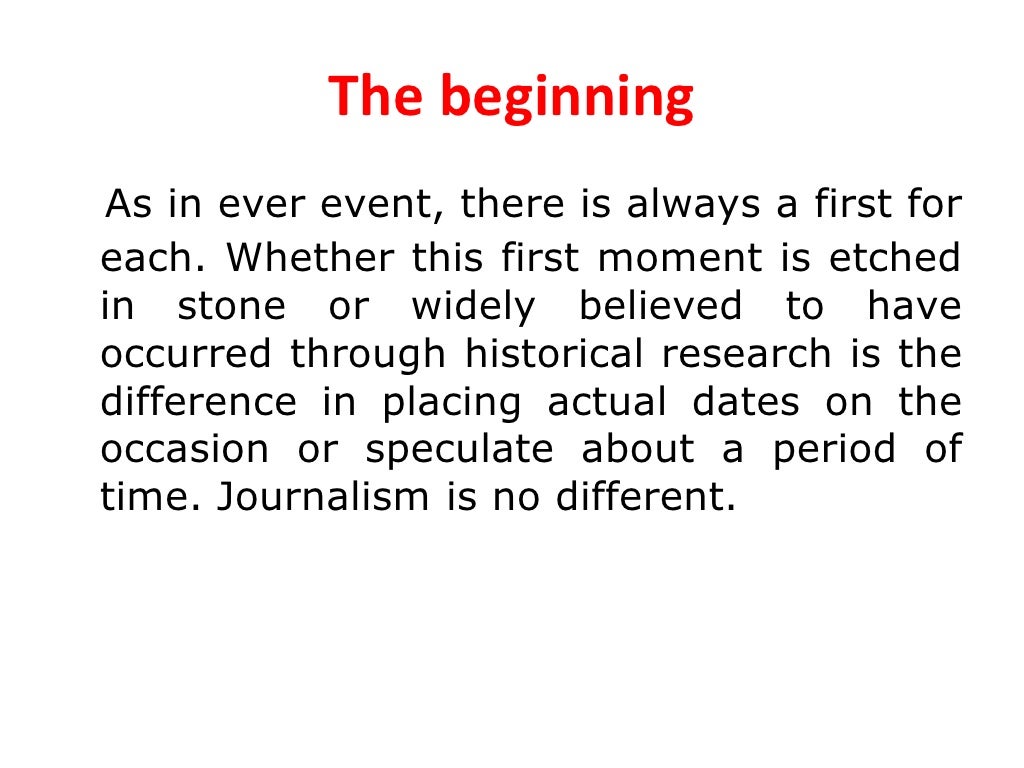 The beginning

As in ever event, there is always a first for each. Whether this first moment is etched in stone or widely believed to have occurred through historical research is the difference in placing actual dates on the occasion or speculate about a period of time. Journalism is no different.